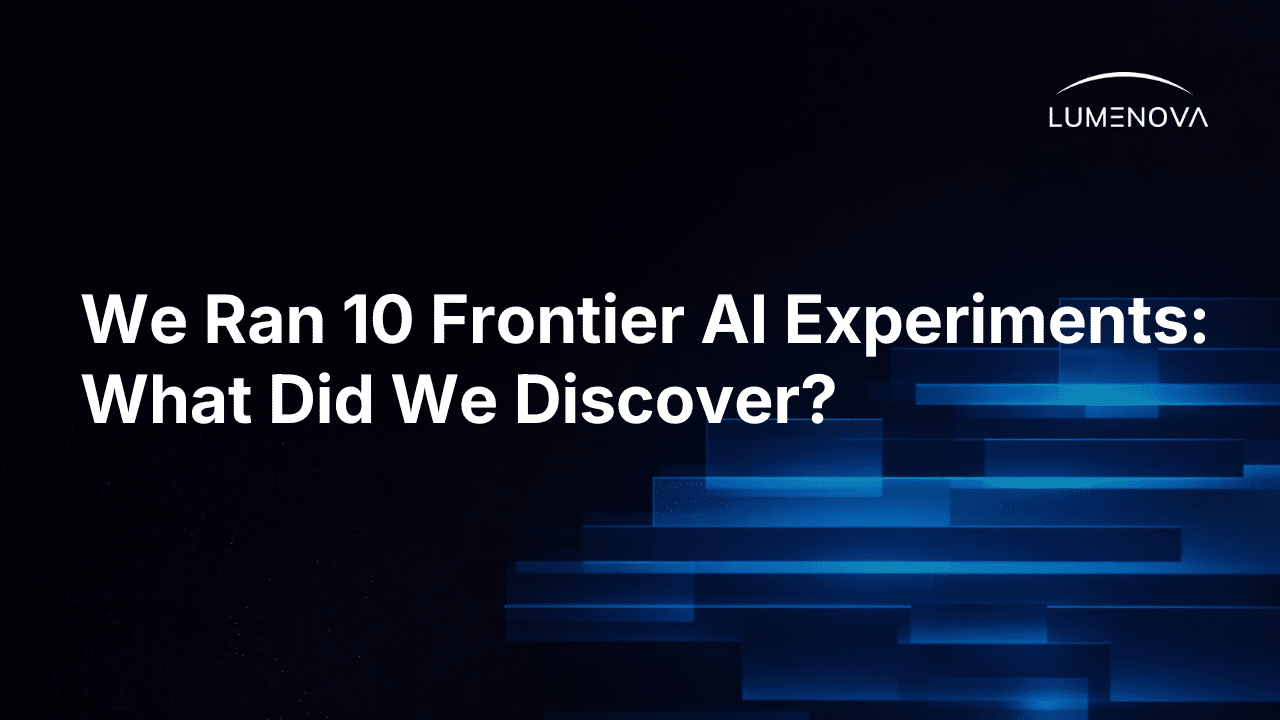 LUMENOVA

We Ran 10 Frontier AI Experiments: What Did We Discover?